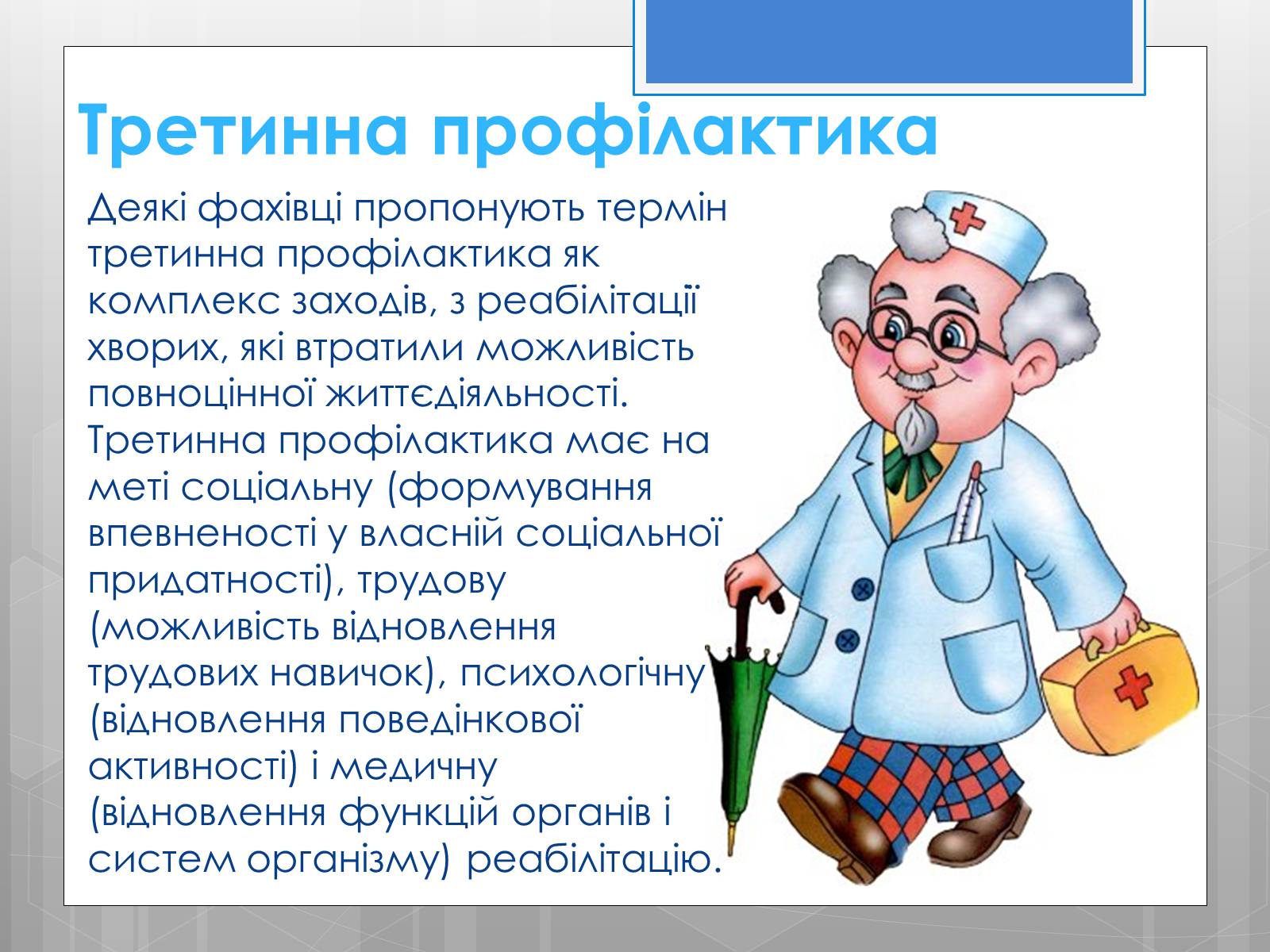 Третинна профілактика

Деякі фахівці пропонують термін третинна профілактика як комплекс заходів, з реабілітації хворих, які втратили можливість повноцінної життєдіяльності. Третинна профілактика має на меті соціальну (формування впевненості у власній соціальної придатності), трудову (можливість відновлення трудових навичок), психологічну (відновлення поведінкової активності) і медичну (відновлення функцій органів і систем організму) реабілітацію.